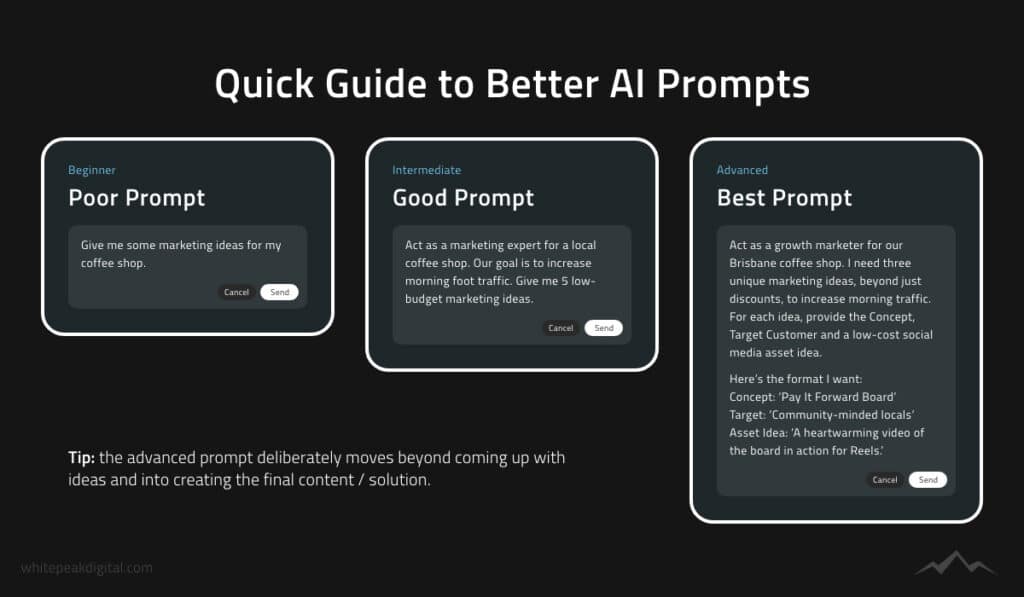 Quick Guide to Better AI Prompts

Beginner
Poor Prompt

Give me some marketing ideas for my coffee shop.

Cancel Send

Intermediate
Good Prompt

Act as a marketing expert for a local coffee shop. Our goal is to increase morning foot traffic. Give me 5 low-budget marketing ideas.

Cancel Send

Advanced
Best Prompt

Act as a growth marketer for our Brisbane coffee shop. I need three unique marketing ideas, beyond just discounts, to increase morning traffic. For each idea, provide the Concept, Target Customer and a low-cost social media asset idea.

Here's the format I want:
Concept: 'Pay It Forward Board'
Target: 'Community-minded locals'
Asset Idea: 'A heartwarming video of the board in action for Reels.'

Cancel Send

Tip: the advanced prompt deliberately moves beyond coming up with ideas and into creating the final content / solution.

whitepeakdigital.com